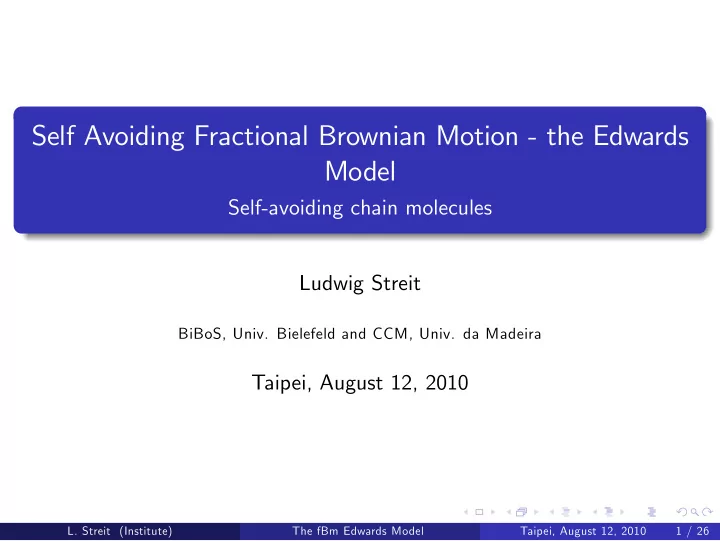 Self Avoiding Fractional Brownian Motion - the Edwards Model
Self-avoiding chain molecules

Ludwig Streit

BiBoS, Univ. Bielefeld and CCM, Univ. da Madeira

Taipei, August 12, 2010

L. Streit (Institute) The fBm Edwards Model Taipei, August 12, 2010 1 / 26